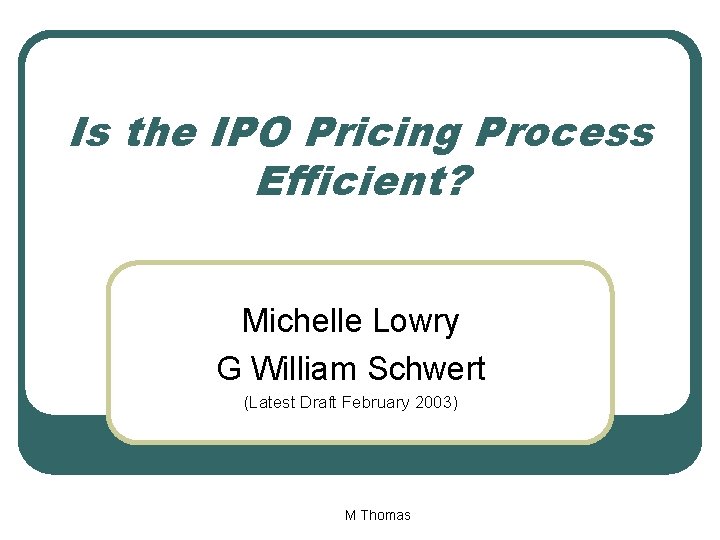 Is the IPO Pricing Process Efficient?

Michelle Lowry
G William Schwert
(Latest Draft February 2003)

M Thomas